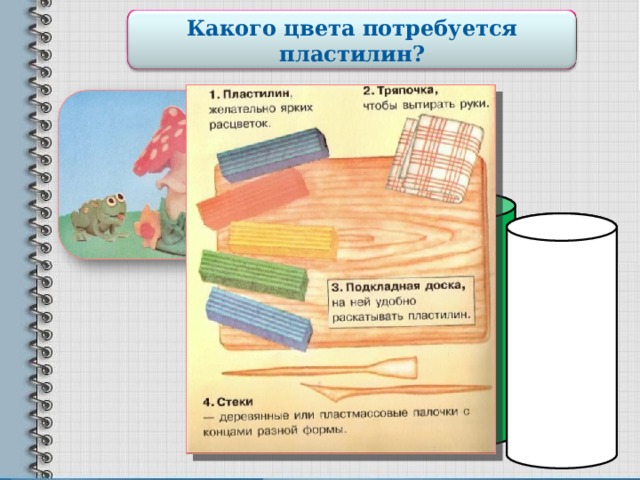 Какого цвета потребуется пластилин?

1. Пластилин, желательно ярких расцветок.

2. Тряпочка, чтобы вытирать руки.

3. Подкладная доска, на ней удобно раскатывать пластилин.

4. Стеки — деревянные или пластмассовые палочки с концами разной формы.